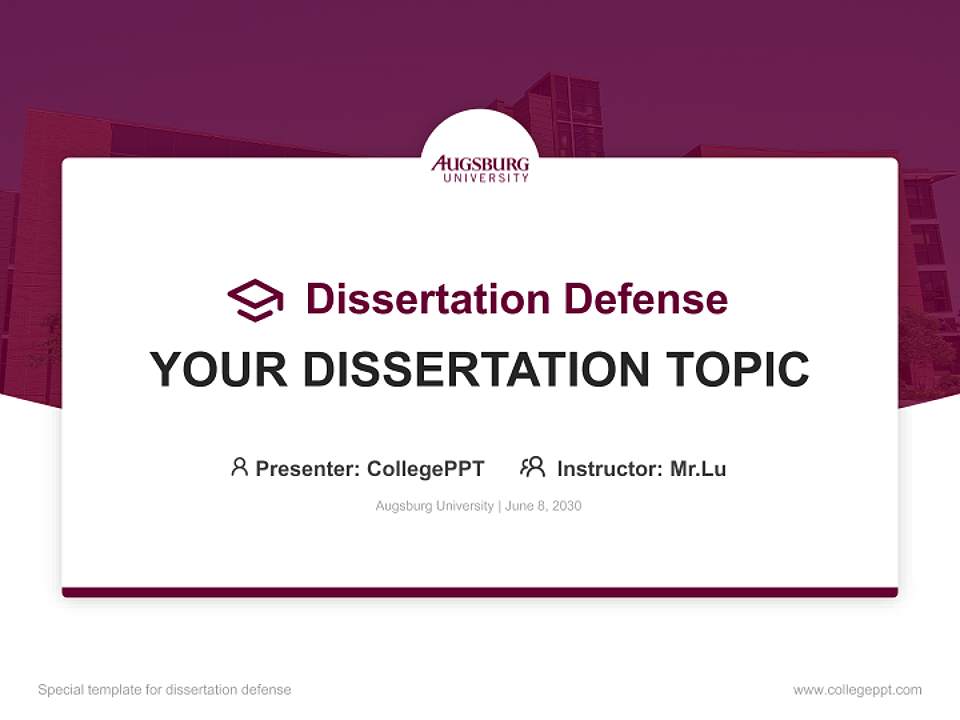 AUGSBURG UNIVERSITY

Dissertation Defense

YOUR DISSERTATION TOPIC

Presenter: CollegePPT Instructor: Mr.Lu

Augsburg University | June 8, 2030

Special template for dissertation defense

www.collegeppt.com